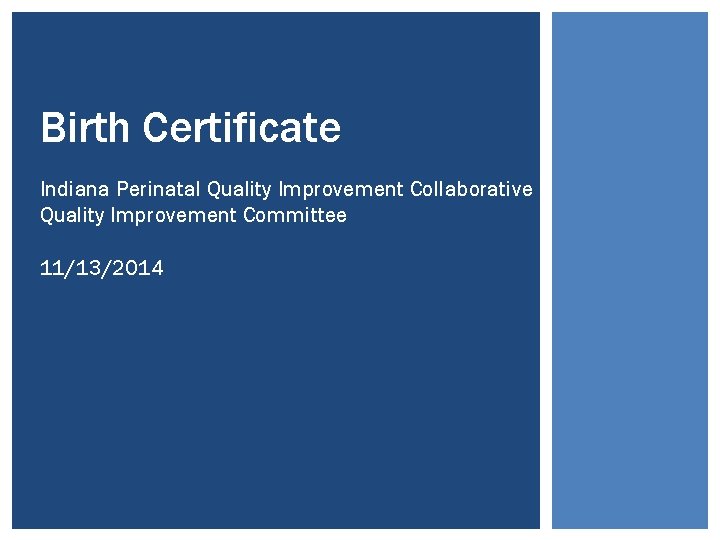 Birth Certificate

Indiana Perinatal Quality Improvement Collaborative
Quality Improvement Committee

11/13/2014